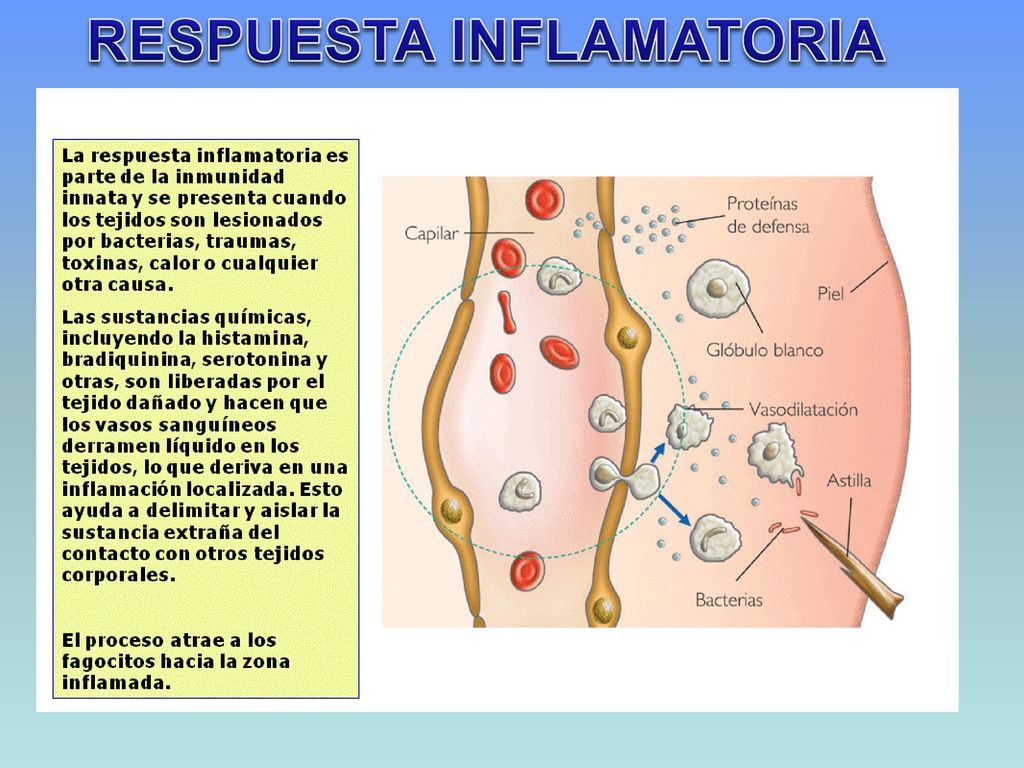 RESPUESTA INFLAMATORIA

La respuesta inflamatoria es parte de la inmunidad innata y se presenta cuando los tejidos son lesionados por bacterias, traumas, toxinas, calor o cualquier otra causa.

Las sustancias químicas, incluyendo la histamina, bradiquinina, serotonina y otras, son liberadas por el tejido dañado y hacen que los vasos sanguíneos derramen líquido en los tejidos, lo que deriva en una inflamación localizada. Esto ayuda a delimitar y aislar la sustancia extraña del contacto con otros tejidos corporales.

El proceso atrae a los fagocitos hacia la zona inflamada.

Capilar
Proteínas de defensa
Piel
Glóbulo blanco
Vasodilatación
Astilla
Bacterias